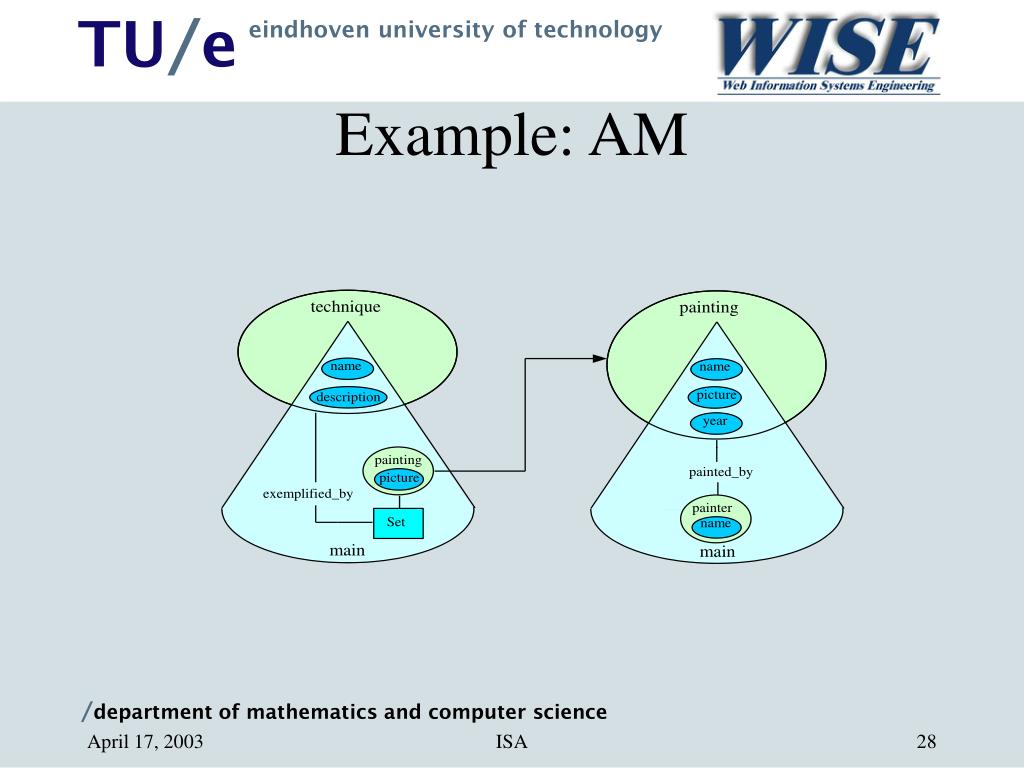 TU/e eindhoven university of technology

WISE
Web Information Systems Engineering

Example: AM

technique
name
description
painting
picture
exemplified_by
Set
main

painting
name
picture
year
painted_by
painter
name
main

/department of mathematics and computer science

April 17, 2003
ISA
28